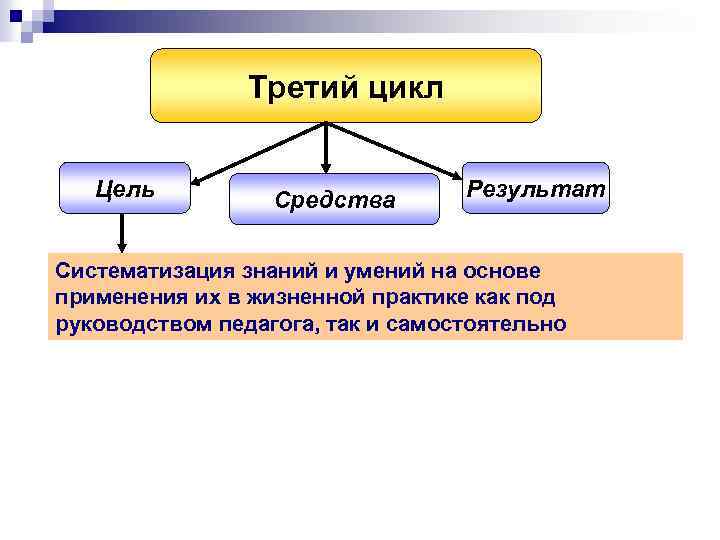 Третий цикл

Цель

Средства

Результат

Систематизация знаний и умений на основе применения их в жизненной практике как под руководством педагога, так и самостоятельно